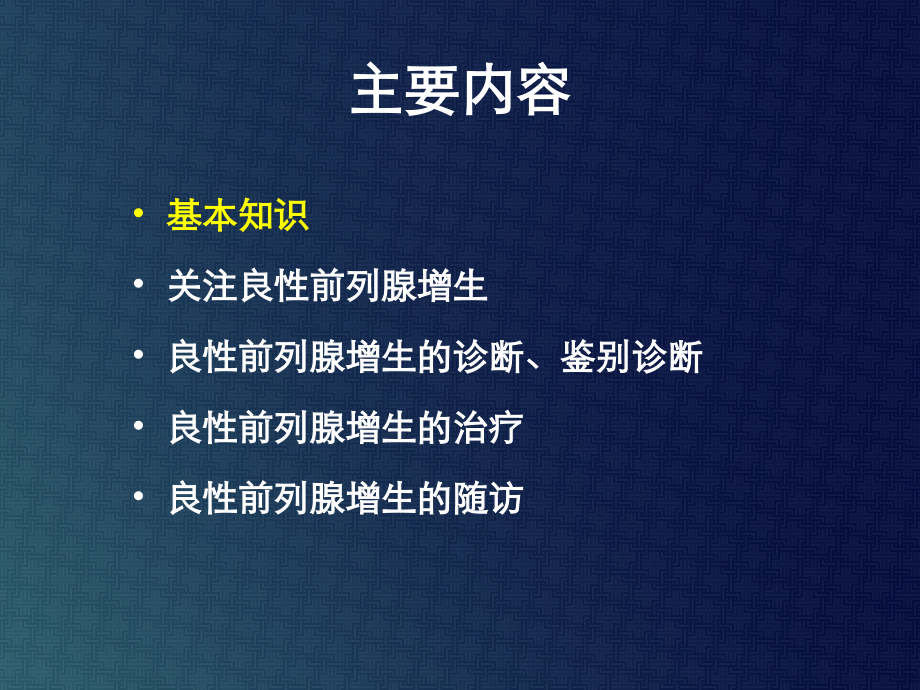 主要内容

• 基本知识
• 关注良性前列腺增生
• 良性前列腺增生的诊断、鉴别诊断
• 良性前列腺增生的治疗
• 良性前列腺增生的随访